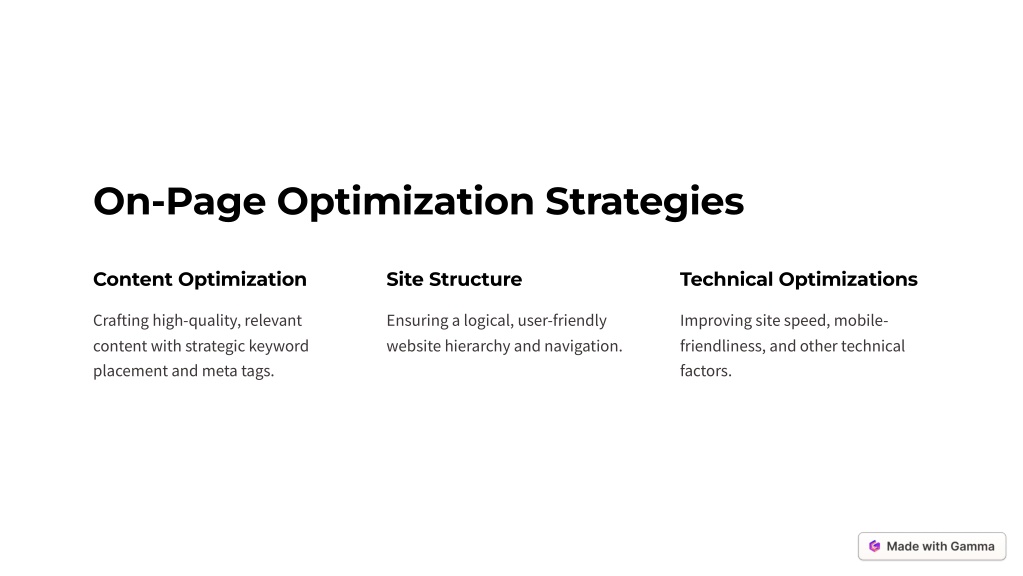 On-Page Optimization Strategies

Content Optimization

Crafting high-quality, relevant content with strategic keyword placement and meta tags.

Site Structure

Ensuring a logical, user-friendly website hierarchy and navigation.

Technical Optimizations

Improving site speed, mobile-friendliness, and other technical factors.

Made with Gamma